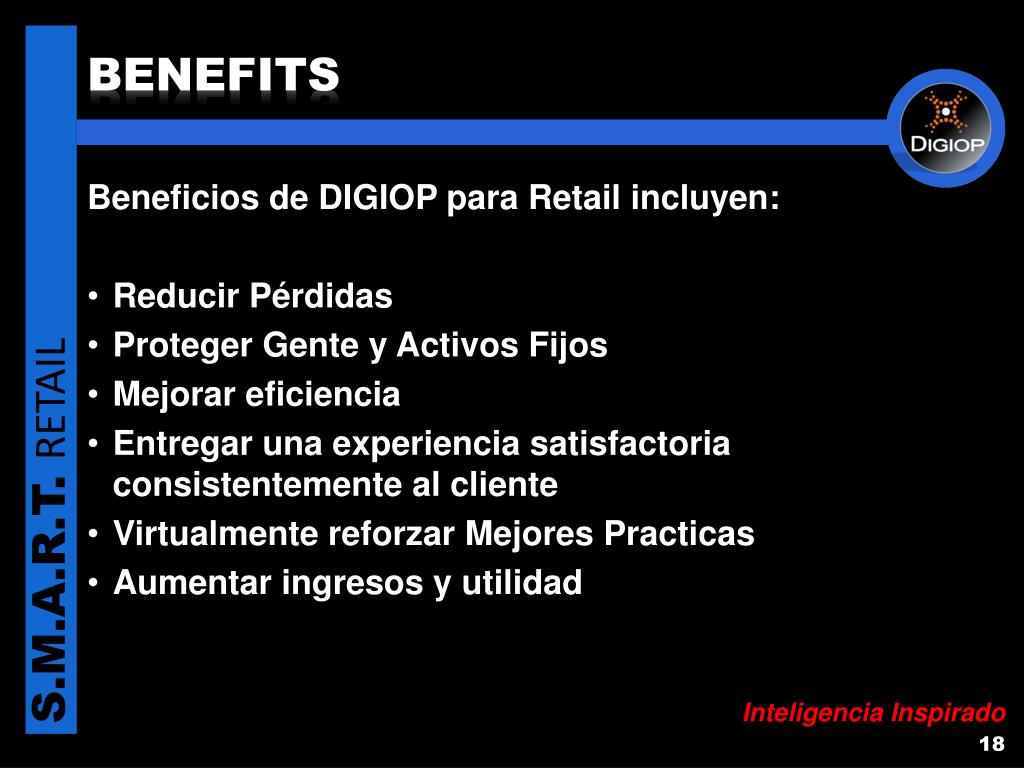 S.M.A.R.T. RETAIL

BENEFITS

DIGIOP

Beneficios de DIGIOP para Retail incluyen:

• Reducir Pérdidas
• Proteger Gente y Activos Fijos
• Mejorar eficiencia
• Entregar una experiencia satisfactoria consistentemente al cliente
• Virtualmente reforzar Mejores Practicas
• Aumentar ingresos y utilidad

Inteligencia Inspirado

18